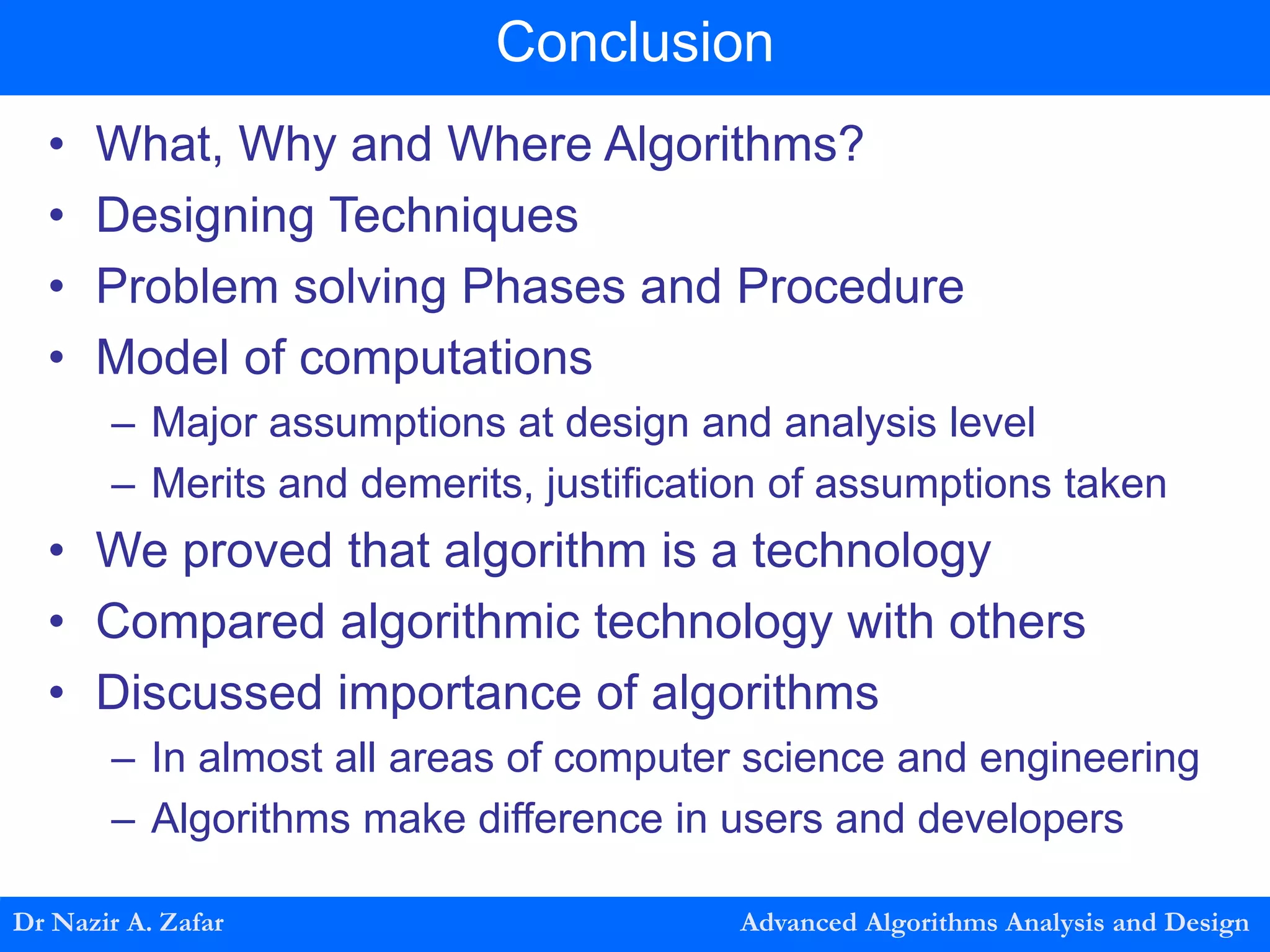 Conclusion

• What, Why and Where Algorithms?
• Designing Techniques
• Problem solving Phases and Procedure
• Model of computations
– Major assumptions at design and analysis level
– Merits and demerits, justification of assumptions taken
• We proved that algorithm is a technology
• Compared algorithmic technology with others
• Discussed importance of algorithms
– In almost all areas of computer science and engineering
– Algorithms make difference in users and developers

Dr Nazir A. Zafar

Advanced Algorithms Analysis and Design